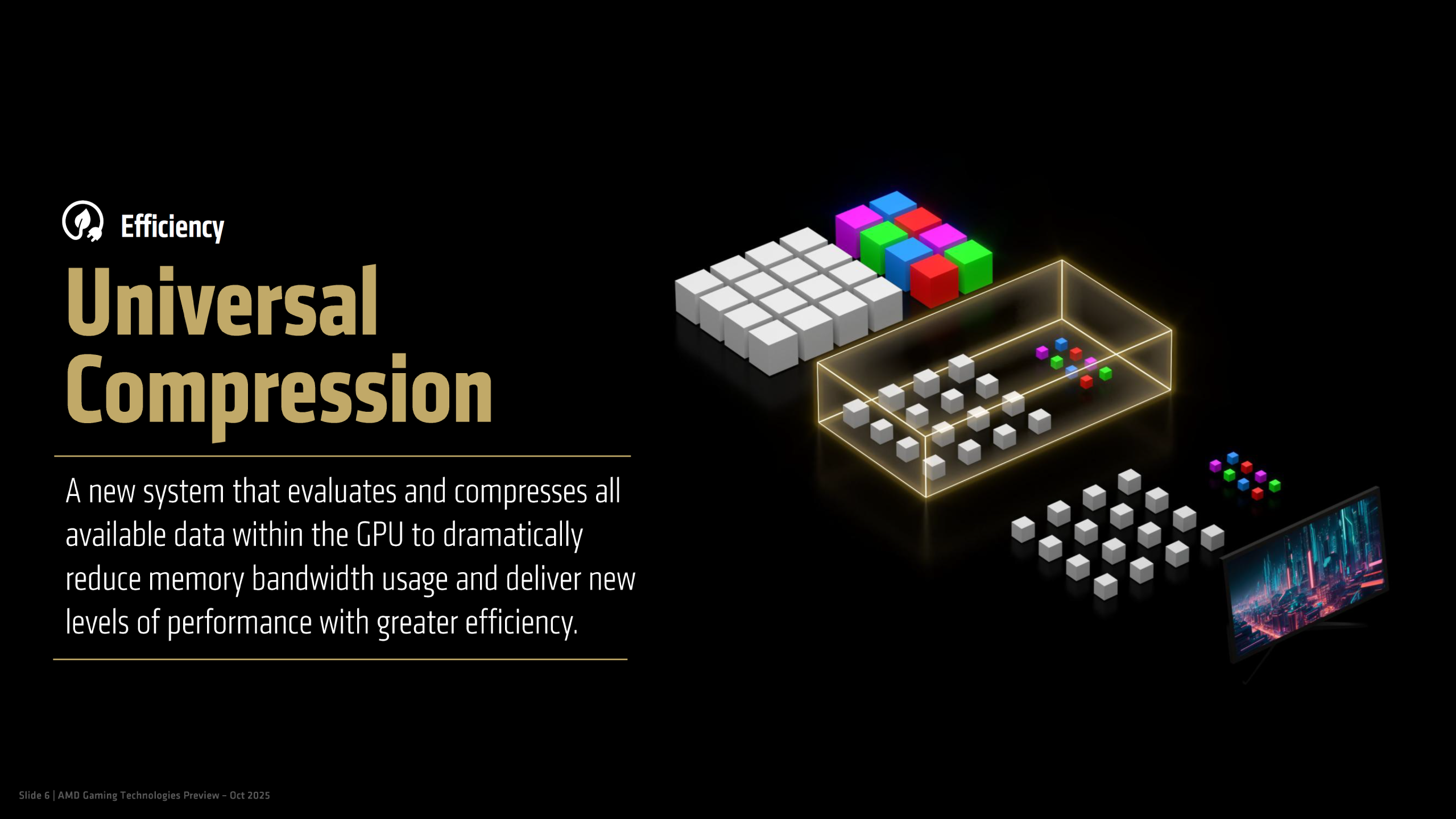 Efficiency

Universal Compression

A new system that evaluates and compresses all available data within the GPU to dramatically reduce memory bandwidth usage and deliver new levels of performance with greater efficiency.

Slide 6 | AMD Gaming Technologies Preview – Oct 2025